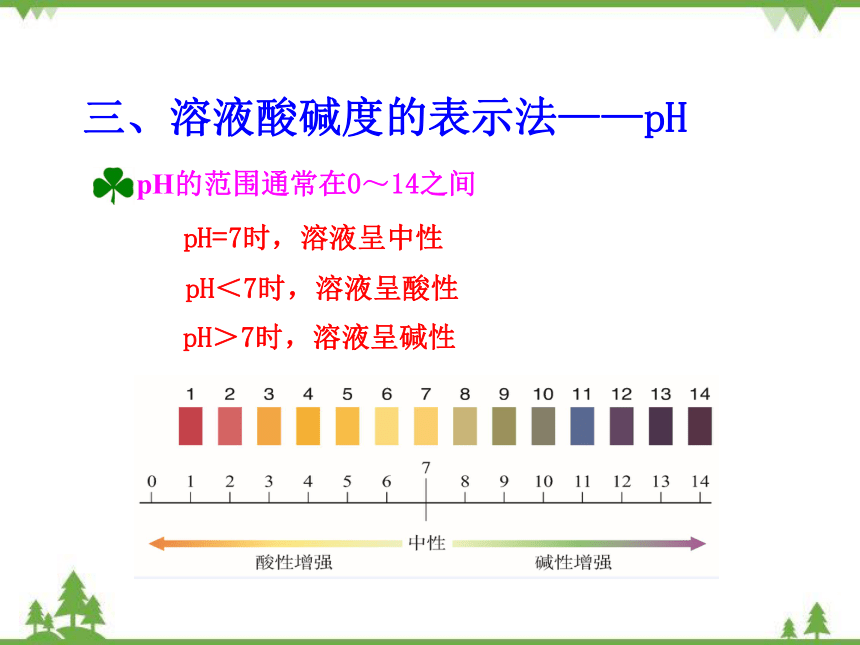 三、溶液酸碱度的表示法——pH

pH的范围通常在0～14之间

pH=7时，溶液呈中性

pH＜7时，溶液呈酸性

pH＞7时，溶液呈碱性

1 2 3 4 5 6 7 8 9 10 11 12 13 14

0 1 2 3 4 5 6 7 8 9 10 11 12 13 14

中性

酸性增强

碱性增强